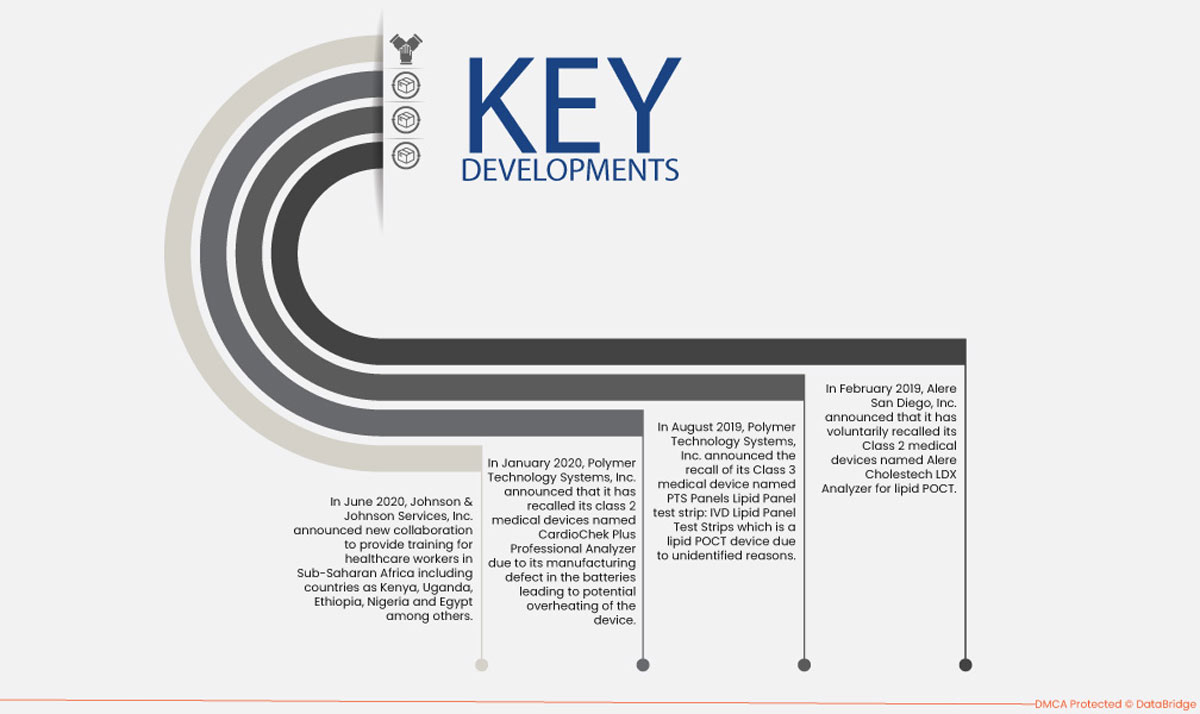 KEY
DEVELOPMENTS

In June 2020, Johnson & Johnson Services, Inc. announced new collaboration to provide training for healthcare workers in Sub-Saharan Africa including countries as Kenya, Uganda, Ethiopia, Nigeria and Egypt among others.

In January 2020, Polymer Technology Systems, Inc. announced that it has recalled its class 2 medical devices named CardioChek Plus Professional Analyzer due to its manufacturing defect in the batteries leading to potential overheating of the device.

In August 2019, Polymer Technology Systems, Inc. announced the recall of its Class 3 medical device named PTS Panels Lipid Panel test strip: IVD Lipid Panel Test Strips which is a lipid POCT device due to unidentified reasons.

In February 2019, Alere San Diego, Inc. announced that it has voluntarily recalled its Class 2 medical devices named Alere Cholestech LDX Analyzer for lipid POCT.

DMCA Protected © DataBridge